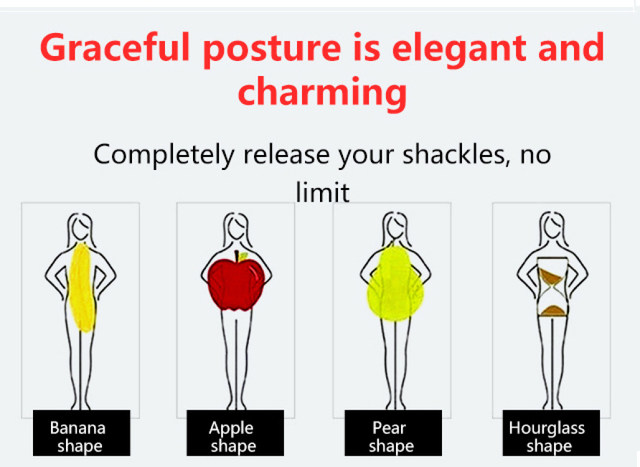 Graceful posture is elegant and charming

Completely release your shackles, no limit

Banana shape

Apple shape

Pear shape

Hourglass shape